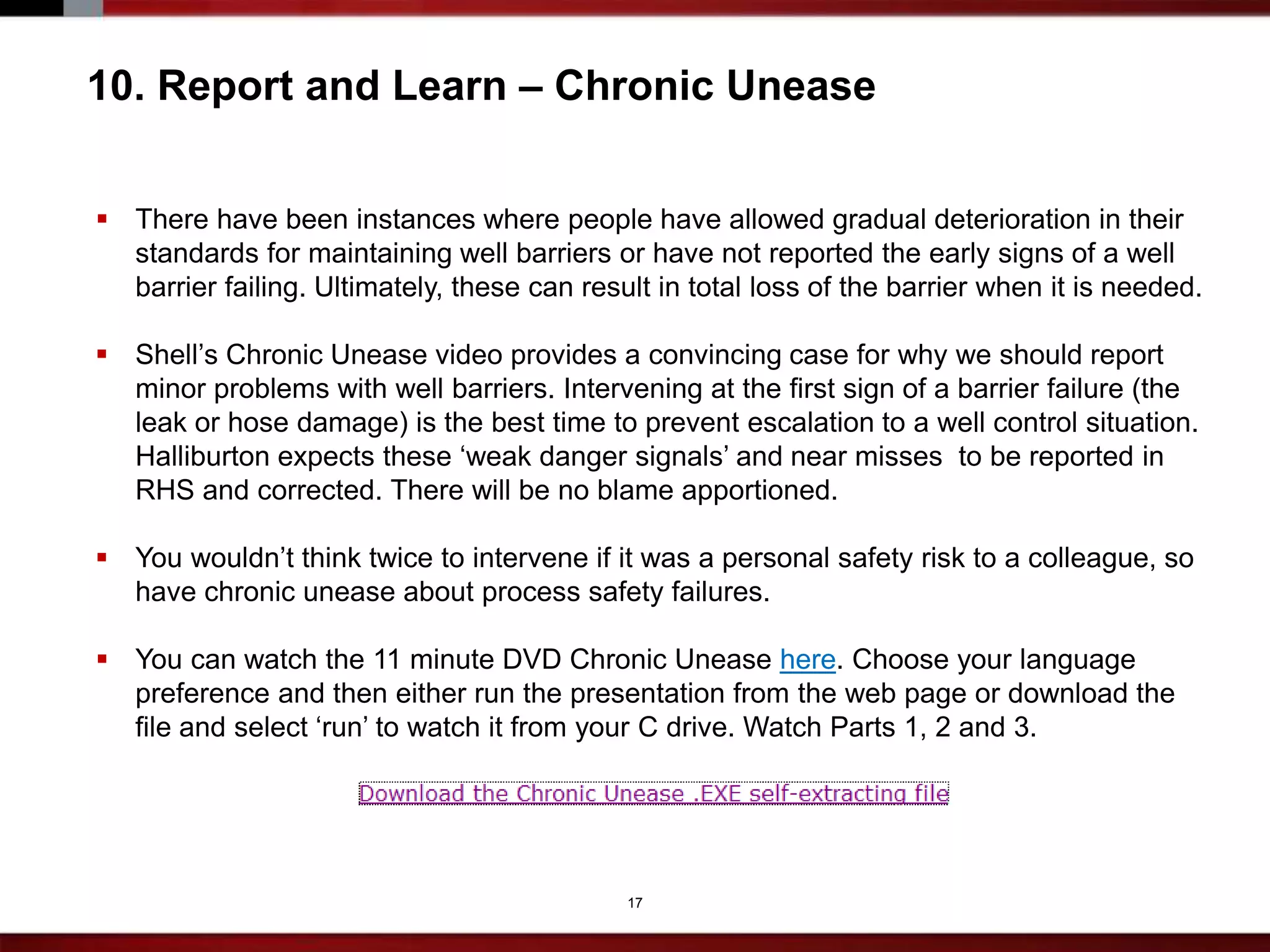 10. Report and Learn – Chronic Unease

▪ There have been instances where people have allowed gradual deterioration in their standards for maintaining well barriers or have not reported the early signs of a well barrier failing. Ultimately, these can result in total loss of the barrier when it is needed.

▪ Shell's Chronic Unease video provides a convincing case for why we should report minor problems with well barriers. Intervening at the first sign of a barrier failure (the leak or hose damage) is the best time to prevent escalation to a well control situation. Halliburton expects these 'weak danger signals' and near misses to be reported in RHS and corrected. There will be no blame apportioned.

▪ You wouldn't think twice to intervene if it was a personal safety risk to a colleague, so have chronic unease about process safety failures.

▪ You can watch the 11 minute DVD Chronic Unease here. Choose your language preference and then either run the presentation from the web page or download the file and select 'run' to watch it from your C drive. Watch Parts 1, 2 and 3.

Download the Chronic Unease .EXE self-extracting file

17